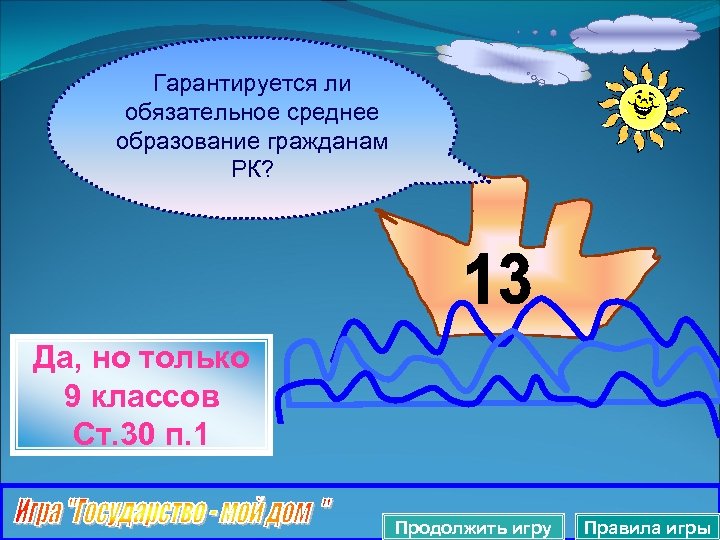 Гарантируется ли обязательное среднее образование гражданам РК?

13

Да, но только 9 классов Ст.30 п.1

Игра "Государство - мой дом "

Продолжить игру

Правила игры